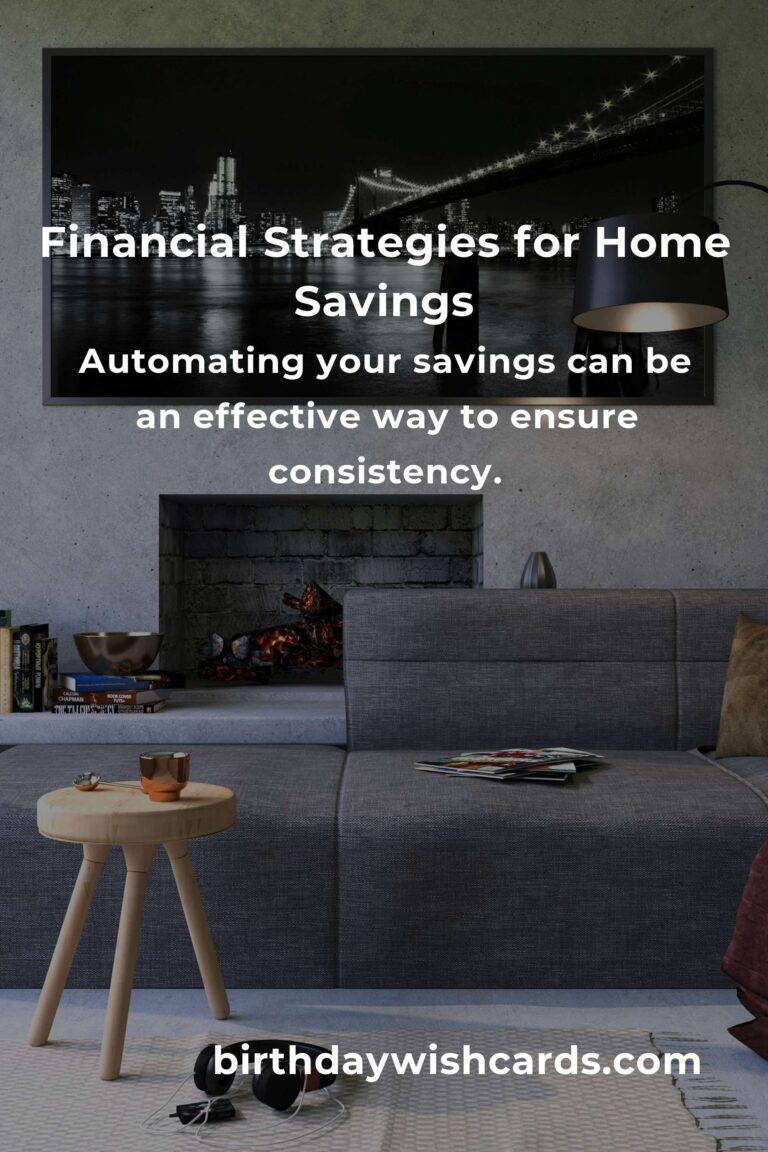 Financial Strategies for Home Savings

Automating your savings can be an effective way to ensure consistency.

birthdaywishcards.com